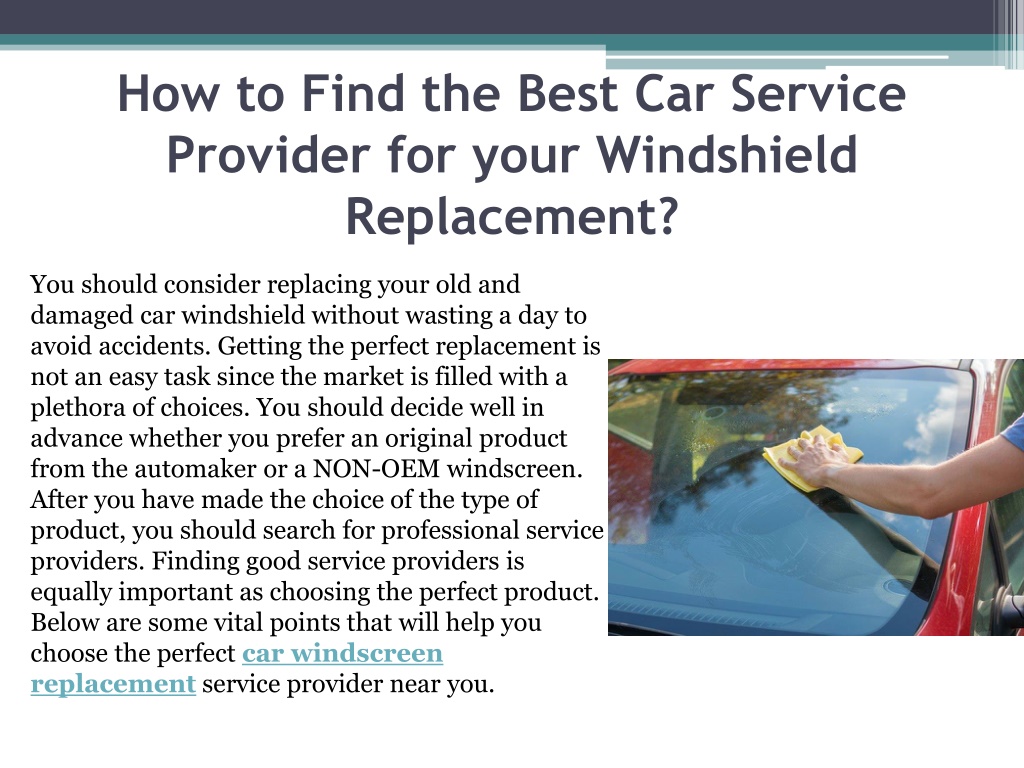 How to Find the Best Car Service Provider for your Windshield Replacement?

You should consider replacing your old and damaged car windshield without wasting a day to avoid accidents. Getting the perfect replacement is not an easy task since the market is filled with a plethora of choices. You should decide well in advance whether you prefer an original product from the automaker or a NON-OEM windscreen. After you have made the choice of the type of product, you should search for professional service providers. Finding good service providers is equally important as choosing the perfect product. Below are some vital points that will help you choose the perfect car windscreen replacement service provider near you.